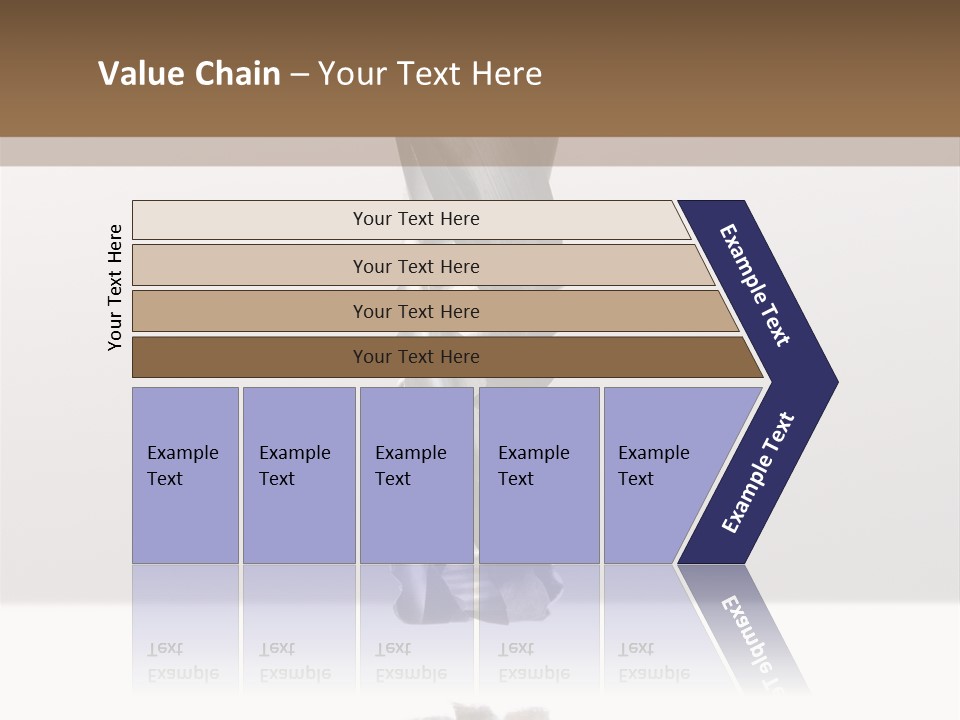 Value Chain – Your Text Here

Your Text Here

Your Text Here

Your Text Here

Your Text Here

Your Text Here

Example Text

Example Text

Example Text

Example Text

Example Text

Example Text

Example Text